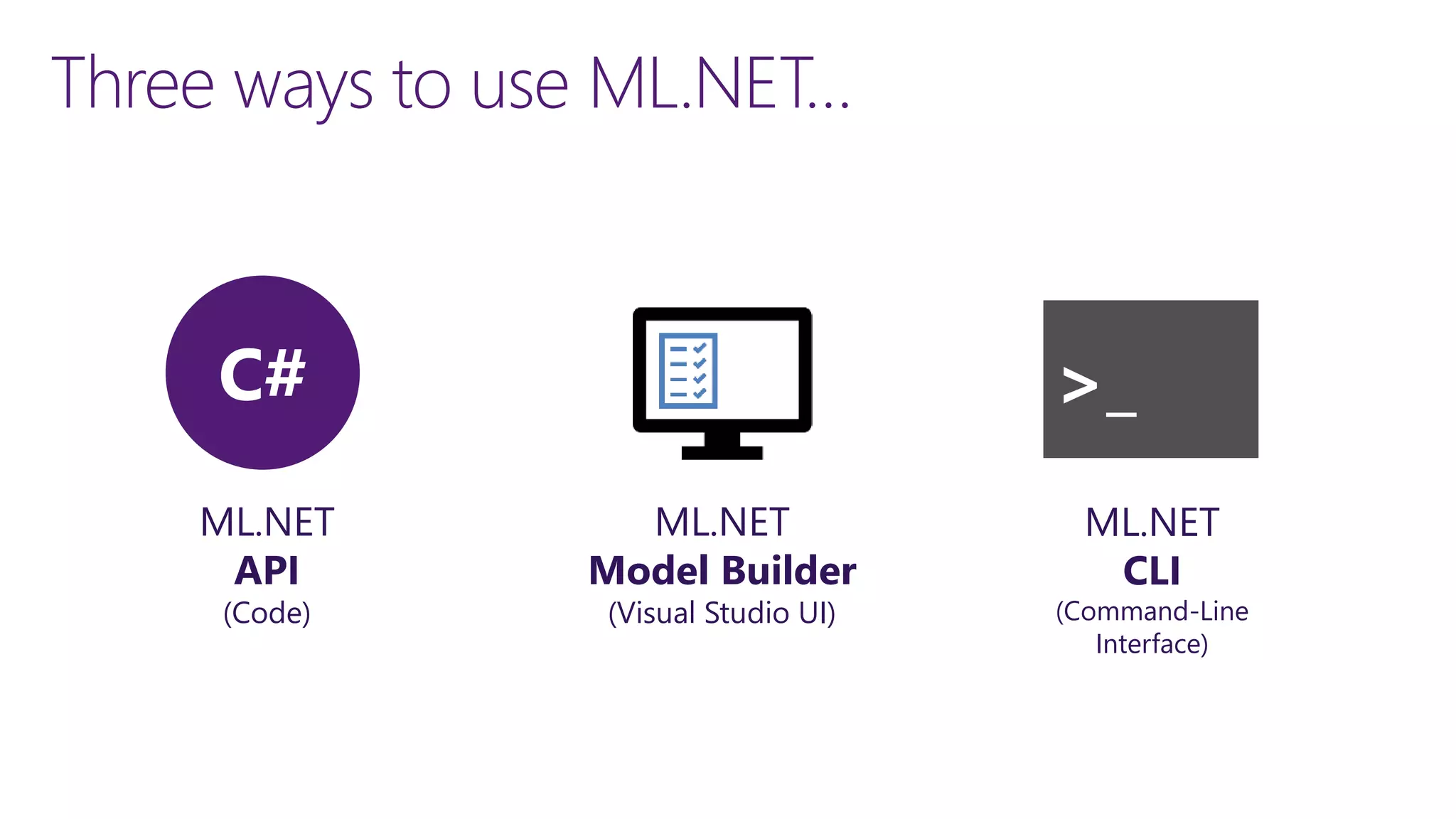 Three ways to use ML.NET...

C#

ML.NET
API
(Code)

ML.NET
Model Builder
(Visual Studio UI)

>_

ML.NET
CLI
(Command-Line Interface)